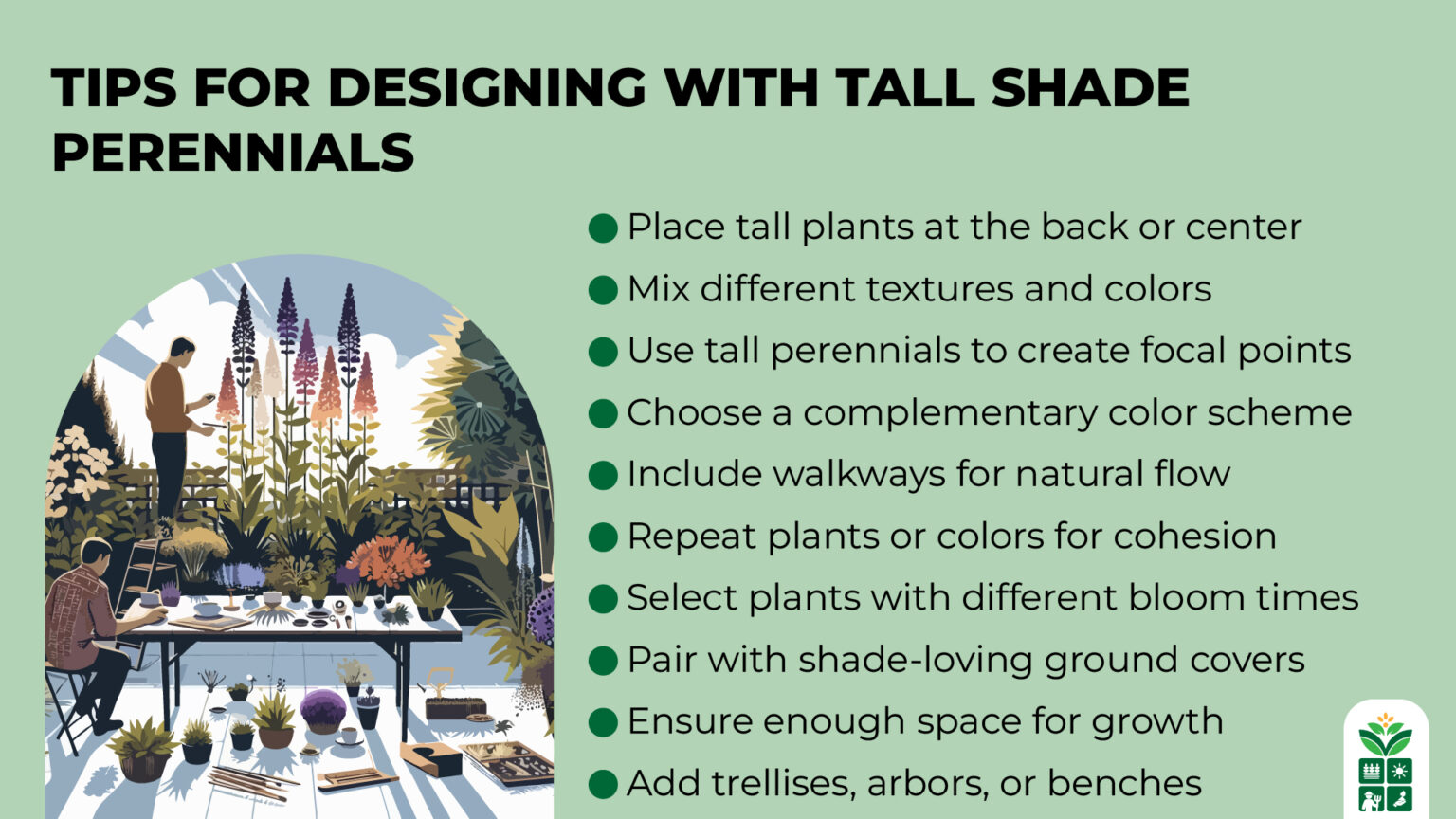 TIPS FOR DESIGNING WITH TALL SHADE PERENNIALS

Place tall plants at the back or center
Mix different textures and colors
Use tall perennials to create focal points
Choose a complementary color scheme
Include walkways for natural flow
Repeat plants or colors for cohesion
Select plants with different bloom times
Pair with shade-loving ground covers
Ensure enough space for growth
Add trellises, arbors, or benches